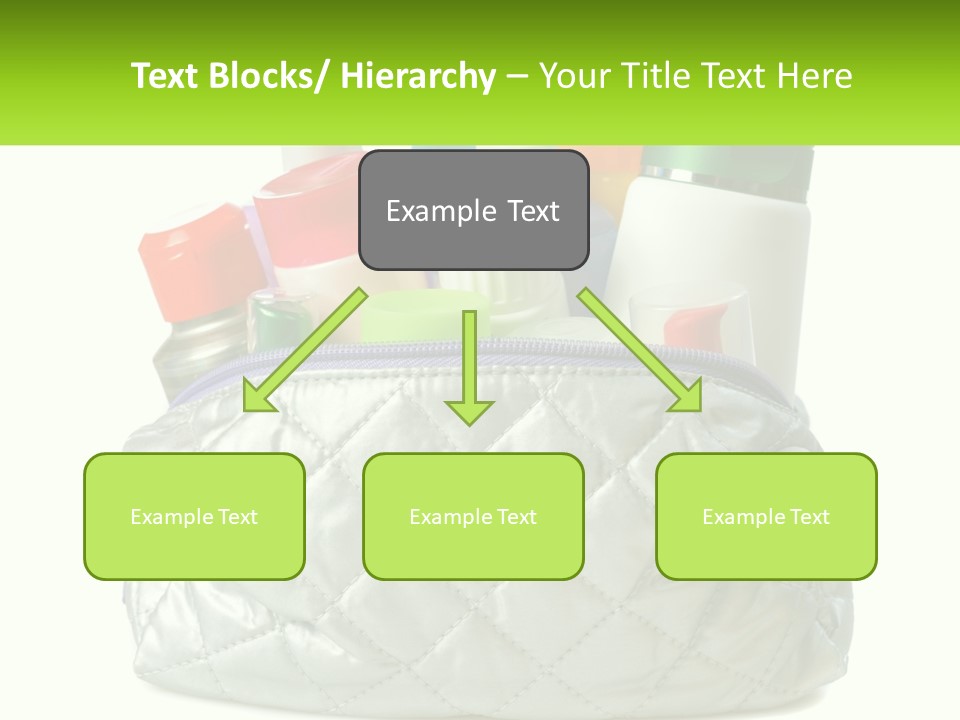 Text Blocks/ Hierarchy – Your Title Text Here

Example Text

Example Text

Example Text

Example Text